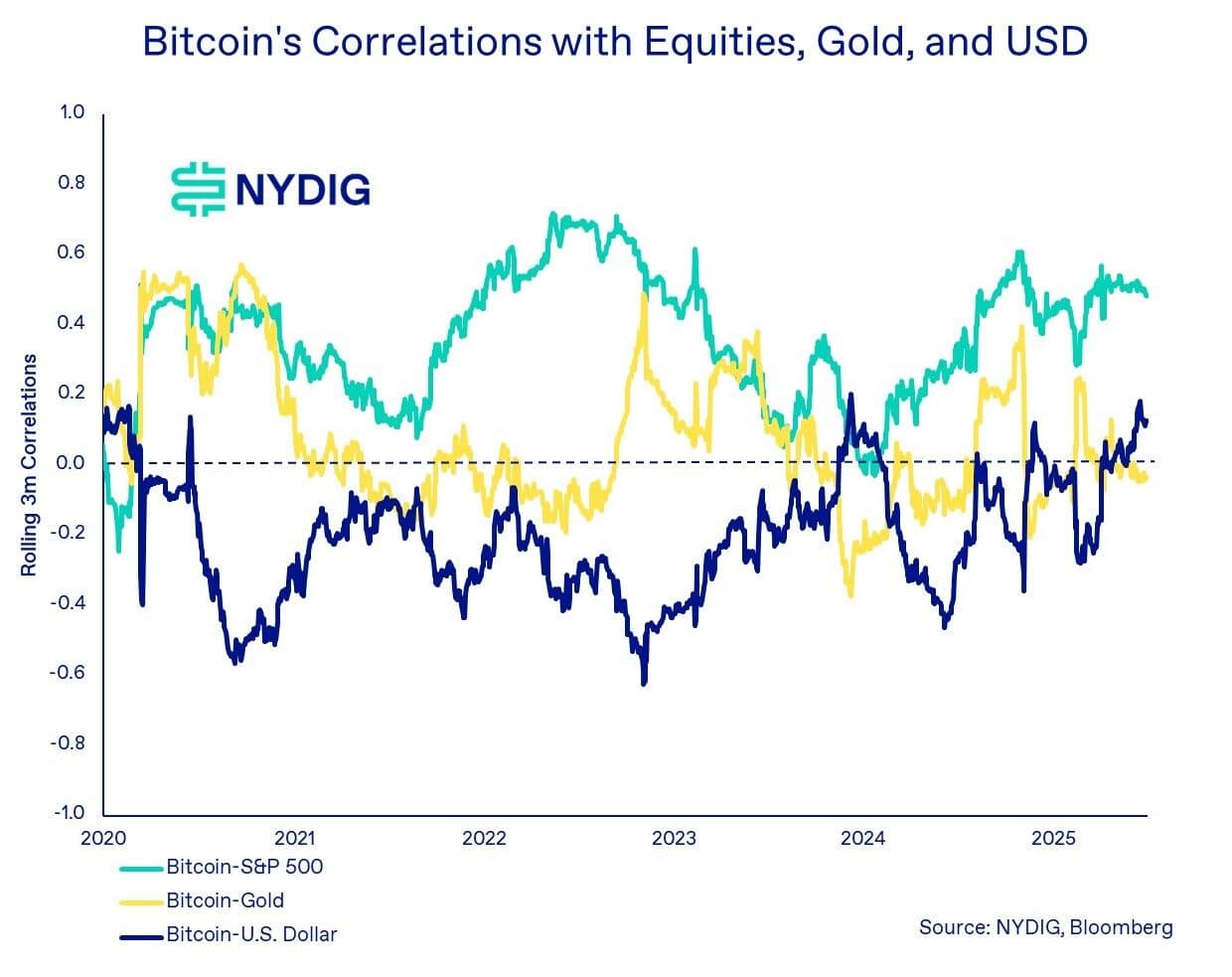 Bitcoin's Correlations with Equities, Gold, and USD

NYDIG

Rolling 3m Correlations

1.0
0.8
0.6
0.4
0.2
0.0
-0.2
-0.4
-0.6
-0.8
-1.0

2020
2021
2022
2023
2024
2025

Bitcoin-S&P 500
Bitcoin-Gold
Bitcoin-U.S. Dollar

Source: NYDIG, Bloomberg